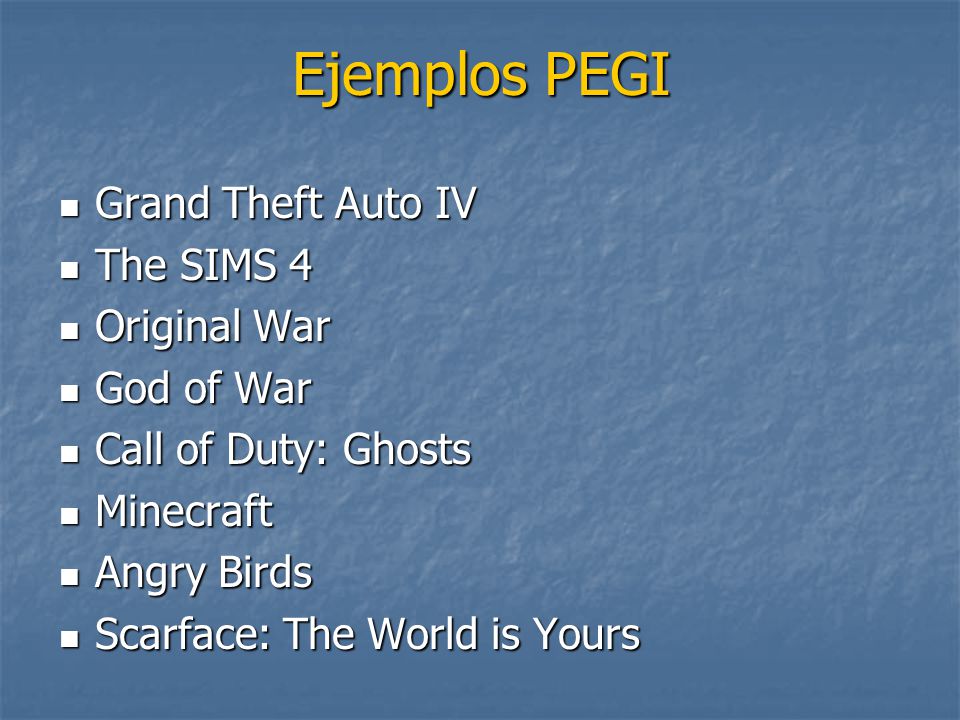 Ejemplos PEGI

- Grand Theft Auto IV
- The SIMS 4
- Original War
- God of War
- Call of Duty: Ghosts
- Minecraft
- Angry Birds
- Scarface: The World is Yours